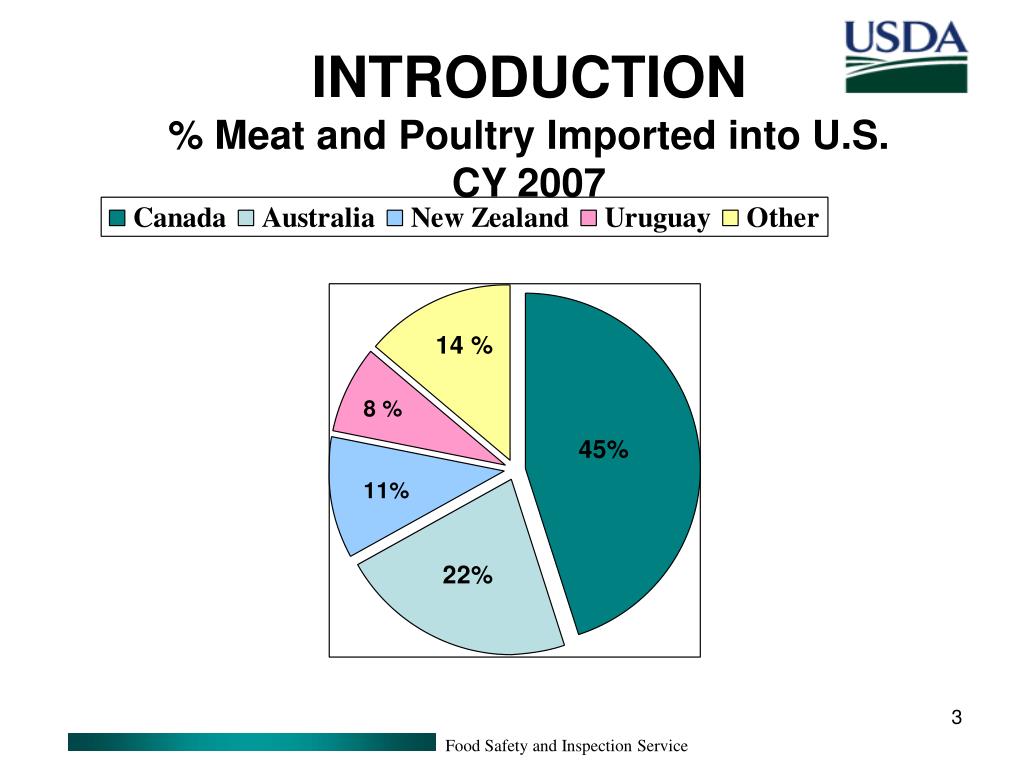 USDA

INTRODUCTION

% Meat and Poultry Imported into U.S. CY 2007

Canada Australia New Zealand Uruguay Other

14 %

8 %

45%

11%

22%

3

Food Safety and Inspection Service